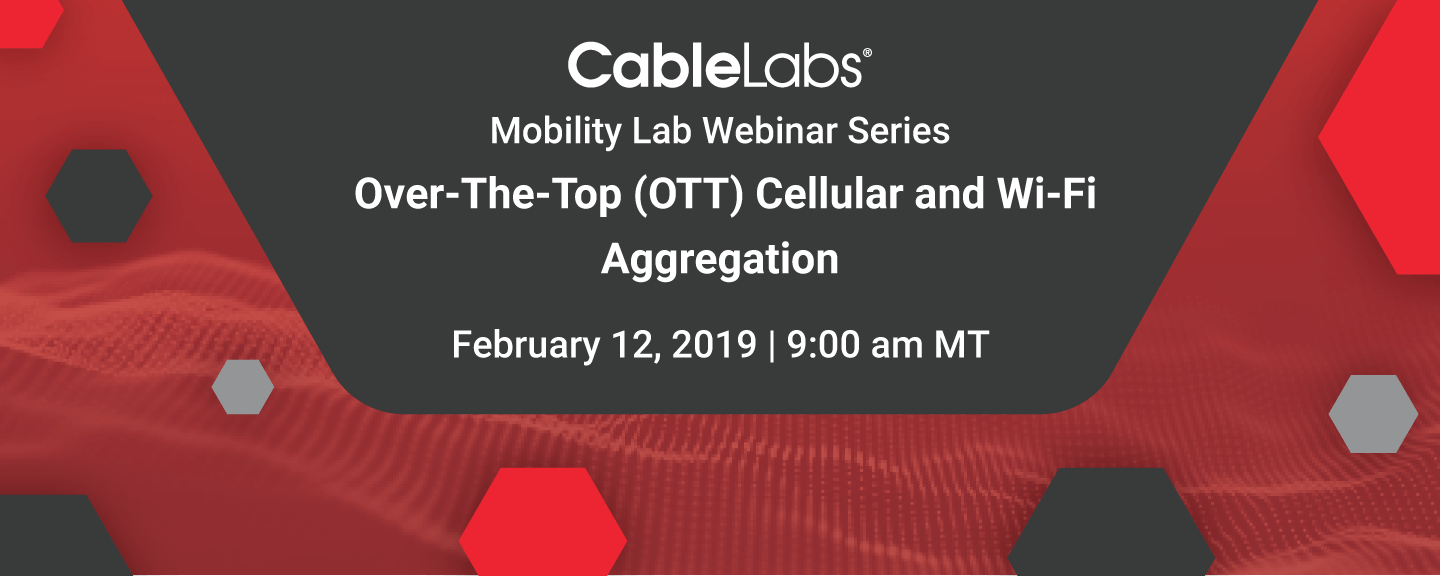 CableLabs®

Mobility Lab Webinar Series

Over-The-Top (OTT) Cellular and Wi-Fi Aggregation

February 12, 2019 | 9:00 am MT